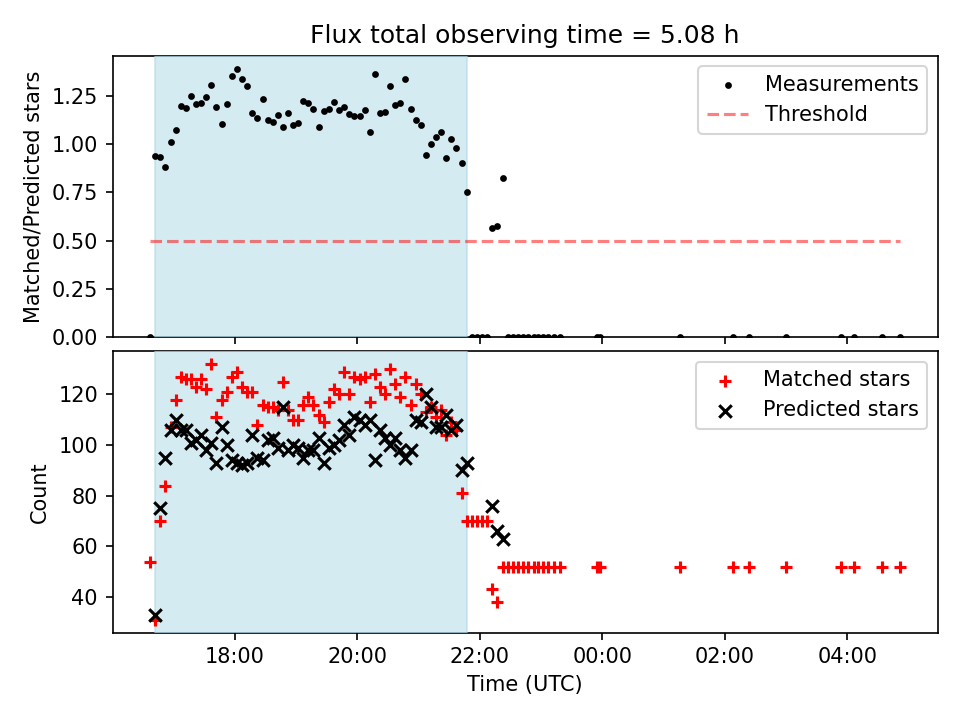 Flux total observing time = 5.08 h

Matched/Predicted stars

1.25
1.00
0.75
0.50
0.25
0.00

Measurements
Threshold

Count

120
100
80
60
40

Matched stars
Predicted stars

18:00
20:00
22:00
00:00
02:00
04:00

Time (UTC)